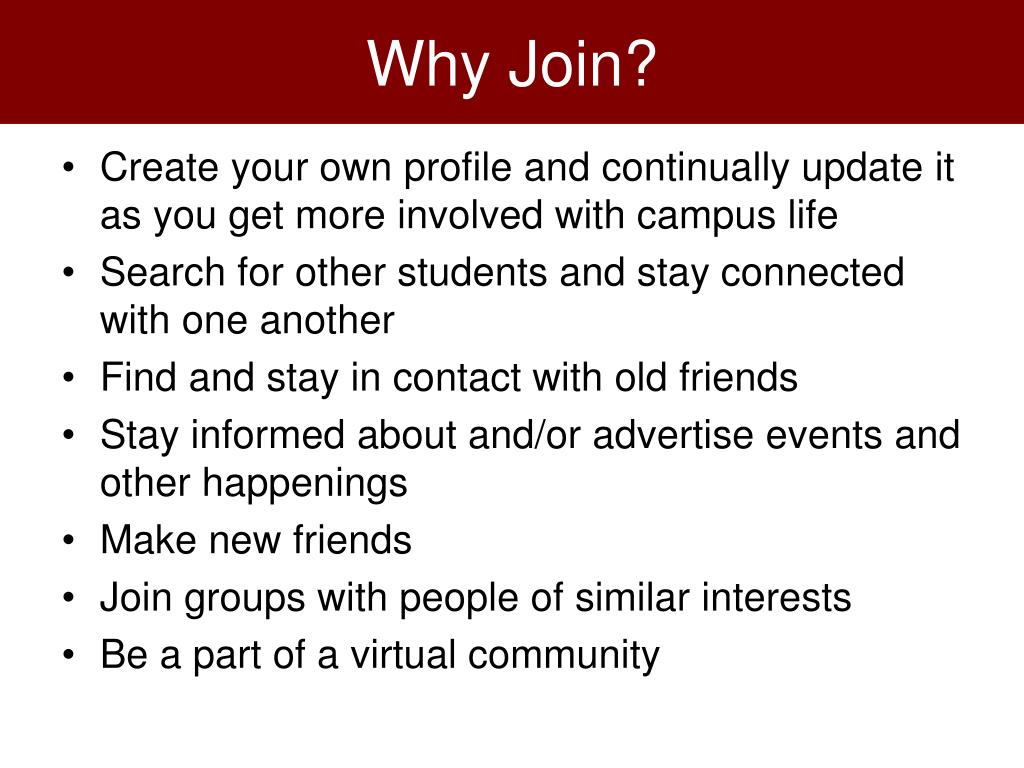 Why Join?

• Create your own profile and continually update it as you get more involved with campus life
• Search for other students and stay connected with one another
• Find and stay in contact with old friends
• Stay informed about and/or advertise events and other happenings
• Make new friends
• Join groups with people of similar interests
• Be a part of a virtual community